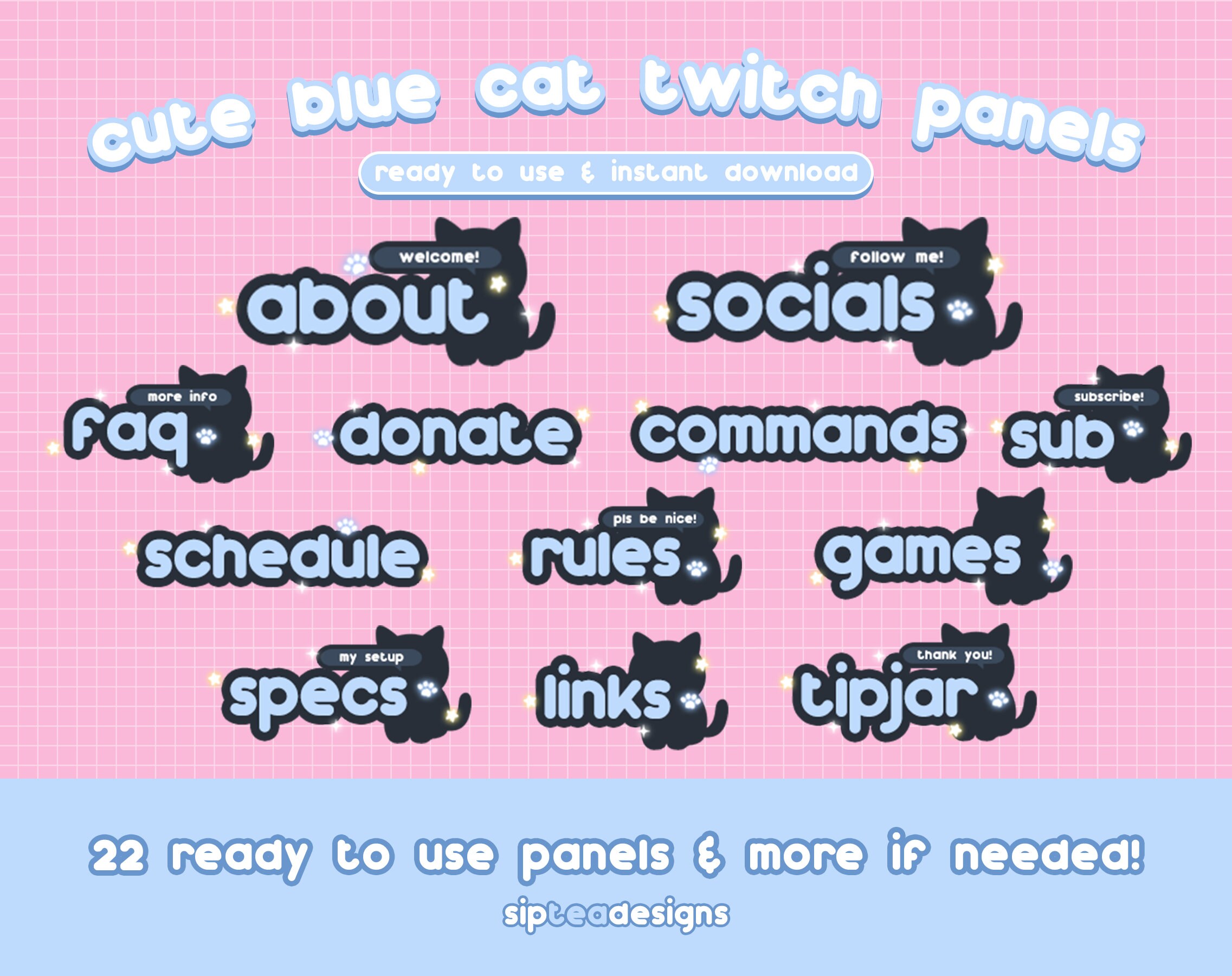 cute blue cat twitch panels

ready to use & instant download

welcome!
about

follow me!
socials

more info
faq

donate

commands

subscribe!
sub

schedule

pls be nice!
rules

games

my setup
specs

links

thank you!
tipjar

22 ready to use panels & more if needed!

sipteadesigns